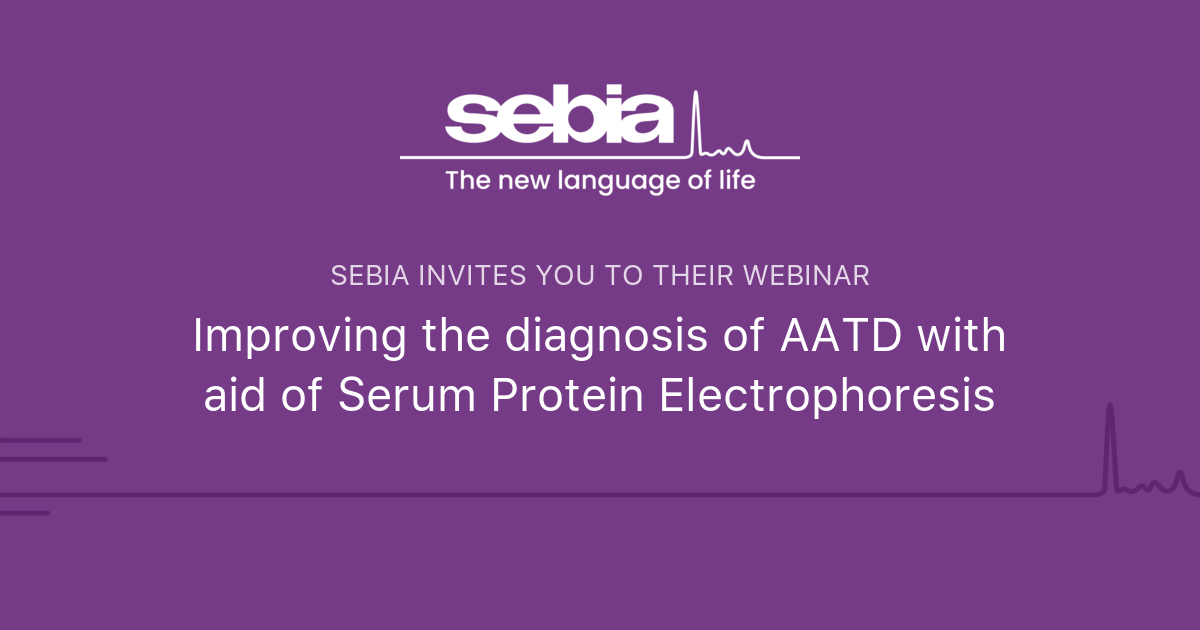 sebia
The new language of life

SEBIA INVITES YOU TO THEIR WEBINAR

Improving the diagnosis of AATD with aid of Serum Protein Electrophoresis